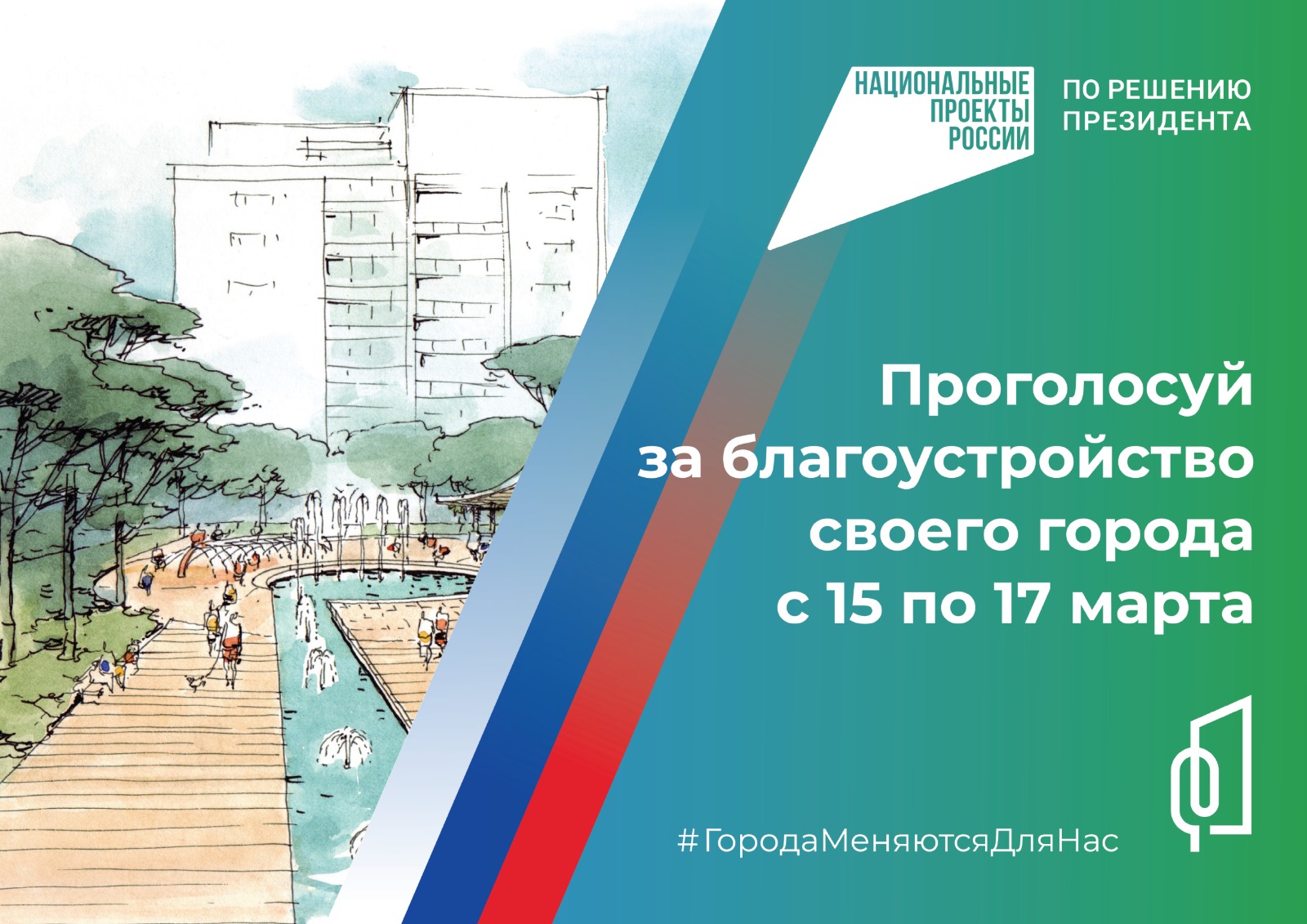 НАЦИОНАЛЬНЫЕ ПРОЕКТЫ РОССИИ

ПО РЕШЕНИЮ ПРЕЗИДЕНТА

Проголосуй за благоустройство своего города с 15 по 17 марта

#ГородаМеняютсяДляНас